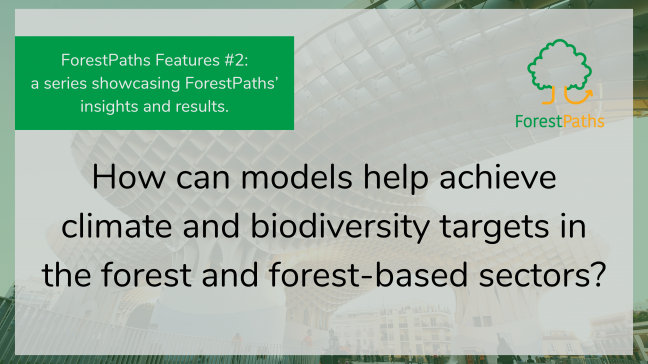 ForestPaths Features #2:
a series showcasing ForestPaths' insights and results.

ForestPaths

How can models help achieve climate and biodiversity targets in the forest and forest-based sectors?